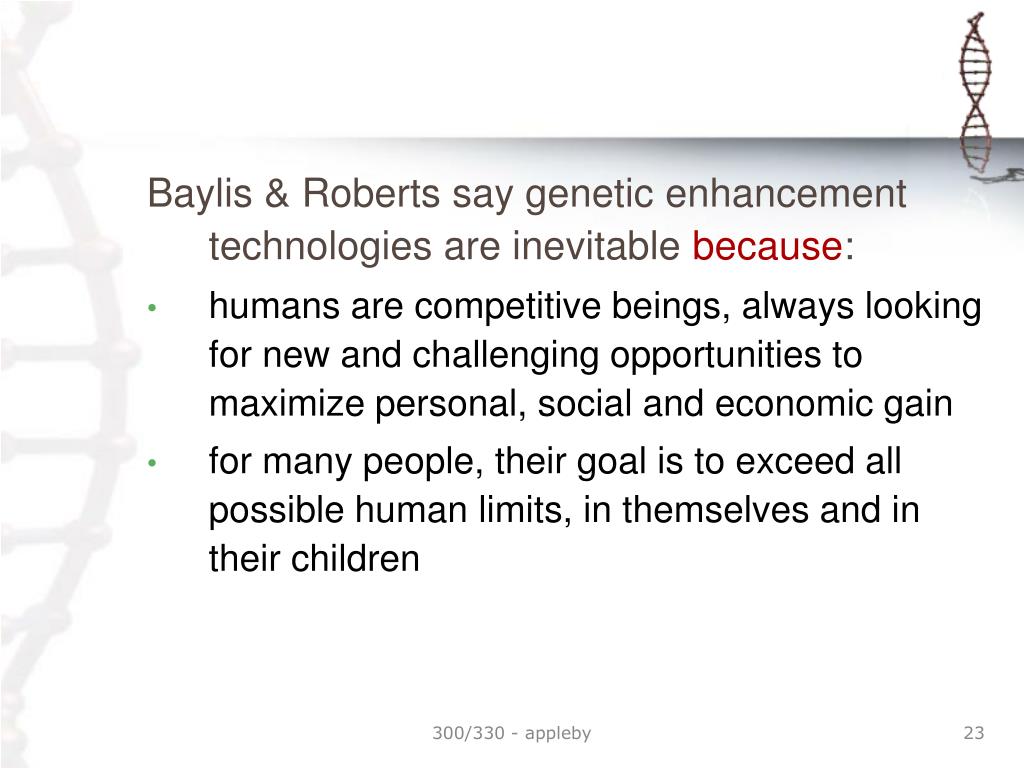 Baylis & Roberts say genetic enhancement technologies are inevitable because:

• humans are competitive beings, always looking for new and challenging opportunities to maximize personal, social and economic gain

• for many people, their goal is to exceed all possible human limits, in themselves and in their children

300/330 - appleby

23